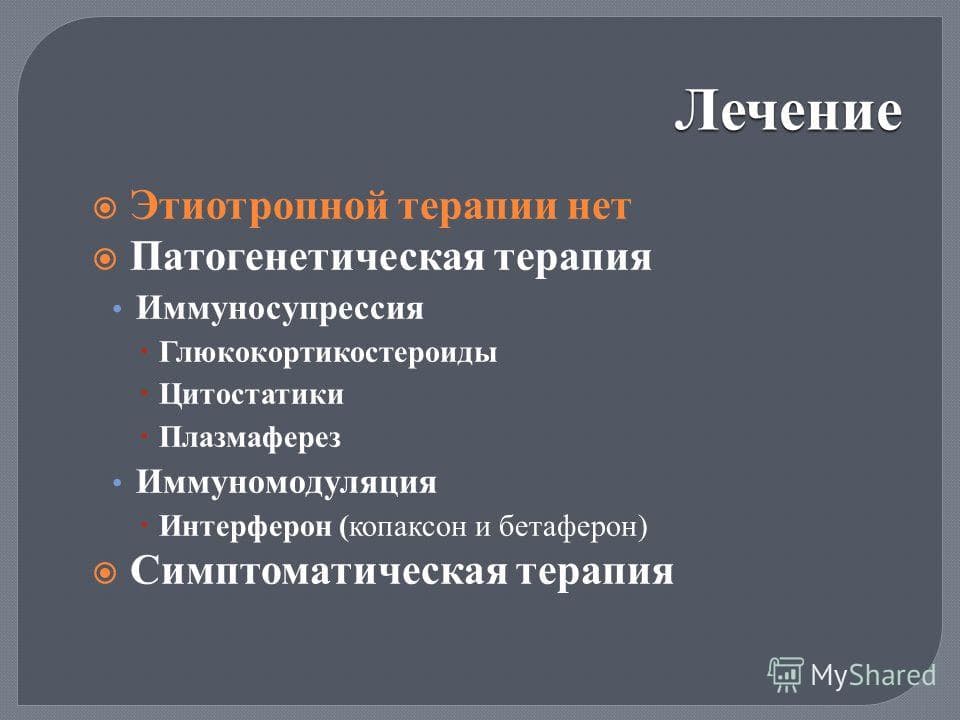 Лечение

Этиотропной терапии нет

Патогенетическая терапия

Иммуносупрессия

Глюкокортикостероиды

Цитостатики

Плазмаферез

Иммуномодуляция

Интерферон (копаксон и бетаферон)

Симптоматическая терапия

MyShared